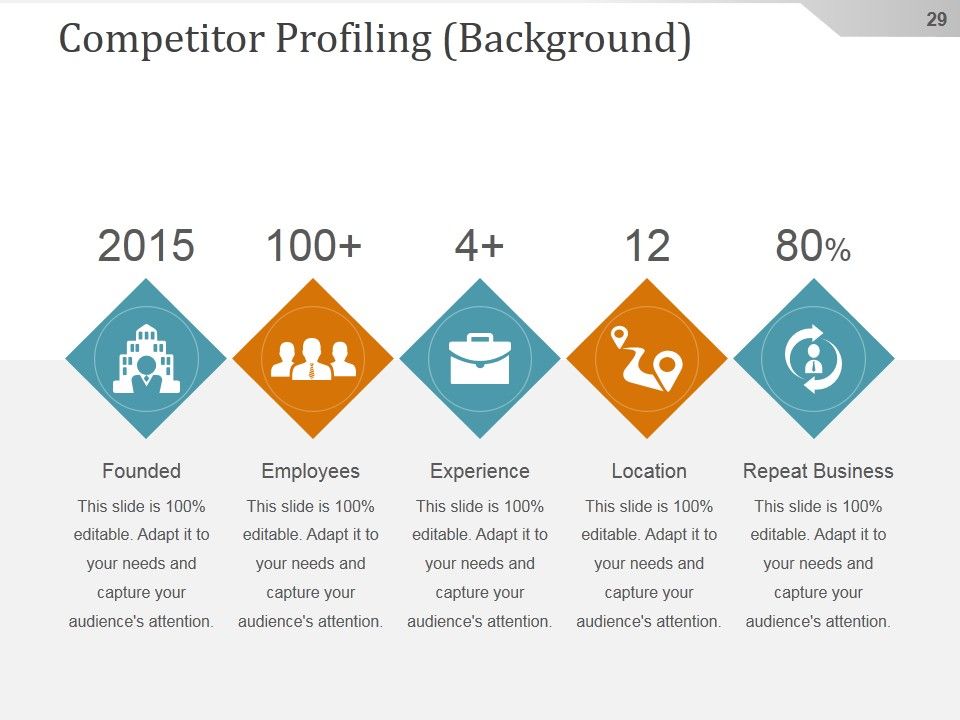 29

Competitor Profiling (Background)

2015

Founded

This slide is 100% editable. Adapt it to your needs and capture your audience's attention.

100+

Employees

This slide is 100% editable. Adapt it to your needs and capture your audience's attention.

4+

Experience

This slide is 100% editable. Adapt it to your needs and capture your audience's attention.

12

Location

This slide is 100% editable. Adapt it to your needs and capture your audience's attention.

80%

Repeat Business

This slide is 100% editable. Adapt it to your needs and capture your audience's attention.